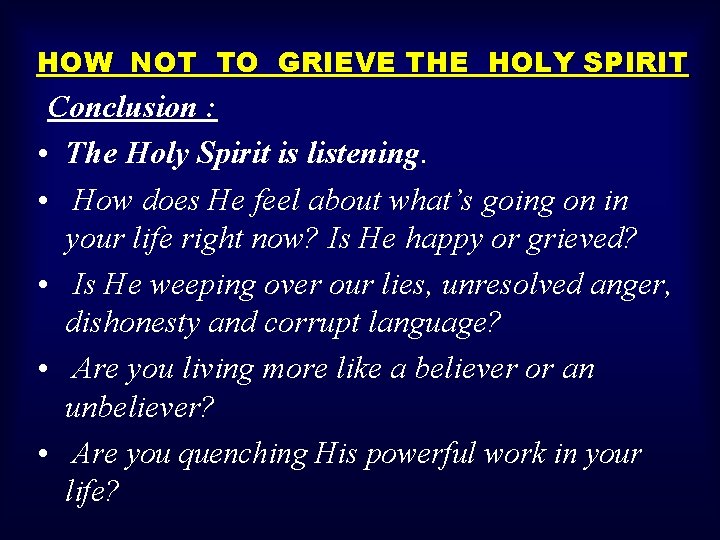 HOW NOT TO GRIEVE THE HOLY SPIRIT

Conclusion :

• The Holy Spirit is listening.

• How does He feel about what's going on in your life right now? Is He happy or grieved?

• Is He weeping over our lies, unresolved anger, dishonesty and corrupt language?

• Are you living more like a believer or an unbeliever?

• Are you quenching His powerful work in your life?